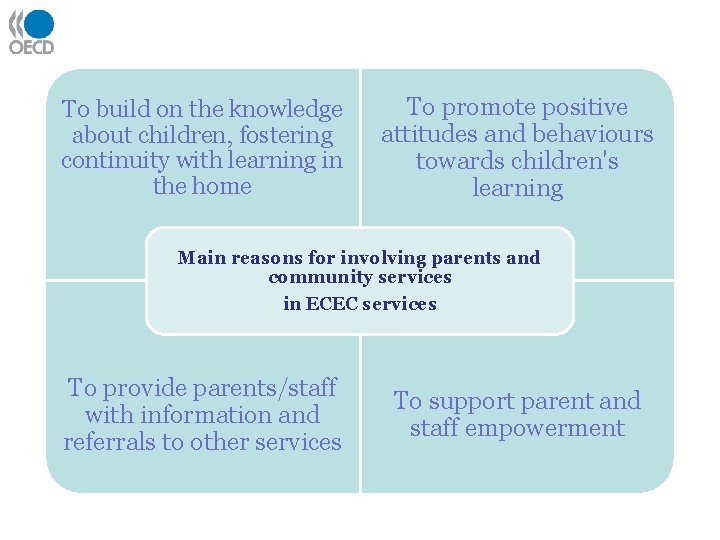 OECD

To build on the knowledge about children, fostering continuity with learning in the home

To promote positive attitudes and behaviours towards children's learning

Main reasons for involving parents and community services
in ECEC services

To provide parents/staff with information and referrals to other services

To support parent and staff empowerment